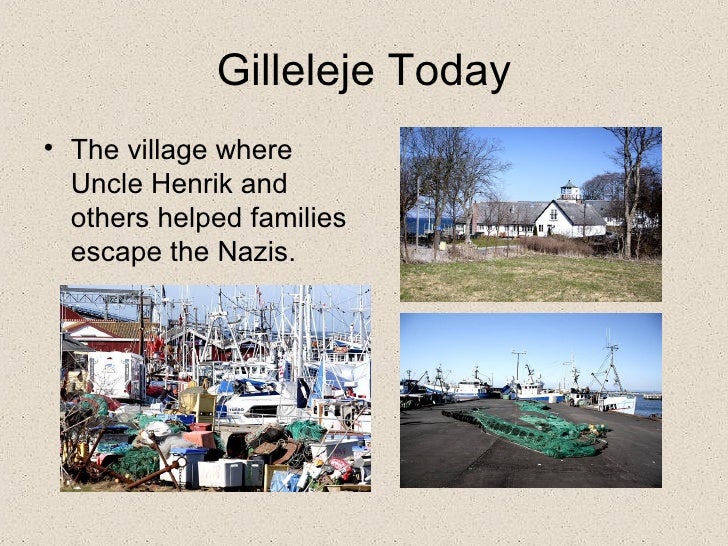 Gilleleje Today

• The village where Uncle Henrik and others helped families escape the Nazis.